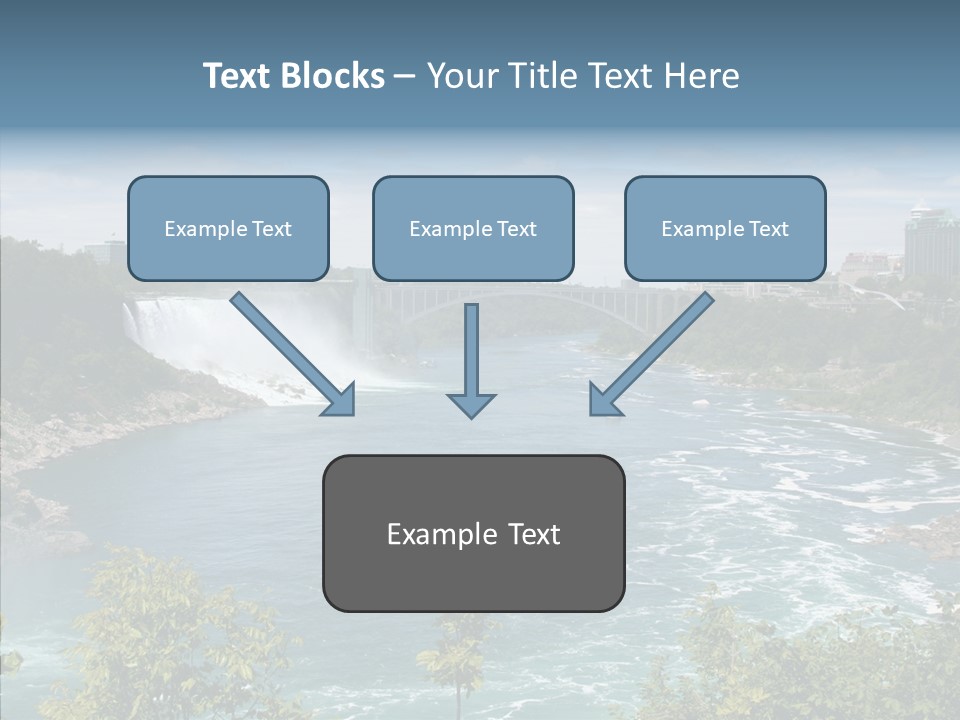 Text Blocks – Your Title Text Here

Example Text

Example Text

Example Text

Example Text